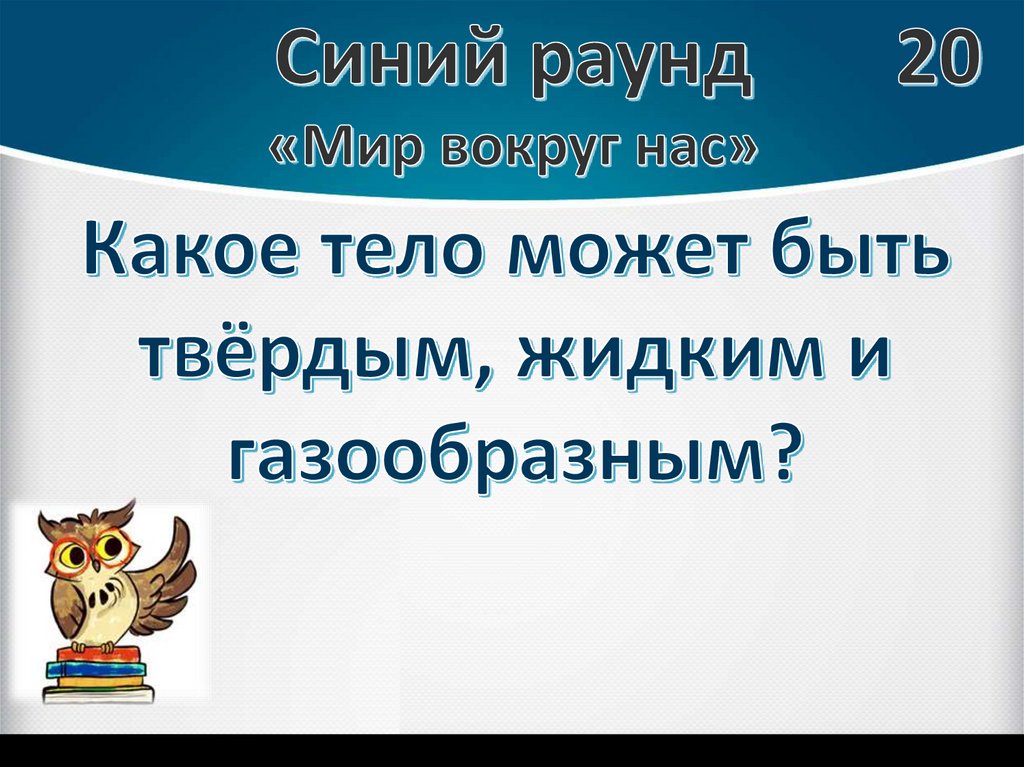 Синий раунд 20
«Мир вокруг нас»

Какое тело может быть твёрдым, жидким и газообразным?